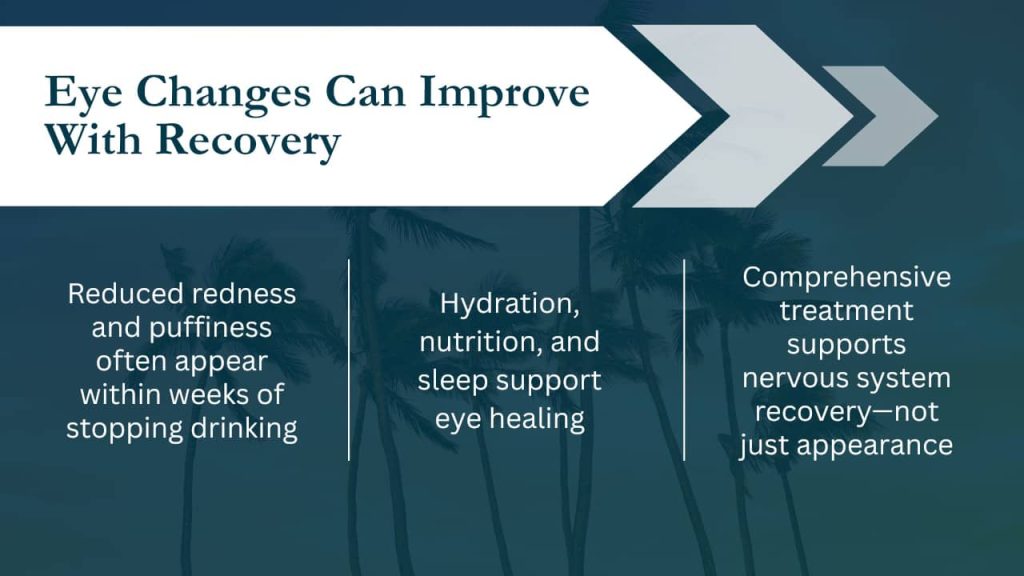 Eye Changes Can Improve With Recovery

Reduced redness and puffiness often appear within weeks of stopping drinking

Hydration, nutrition, and sleep support eye healing

Comprehensive treatment supports nervous system recovery—not just appearance